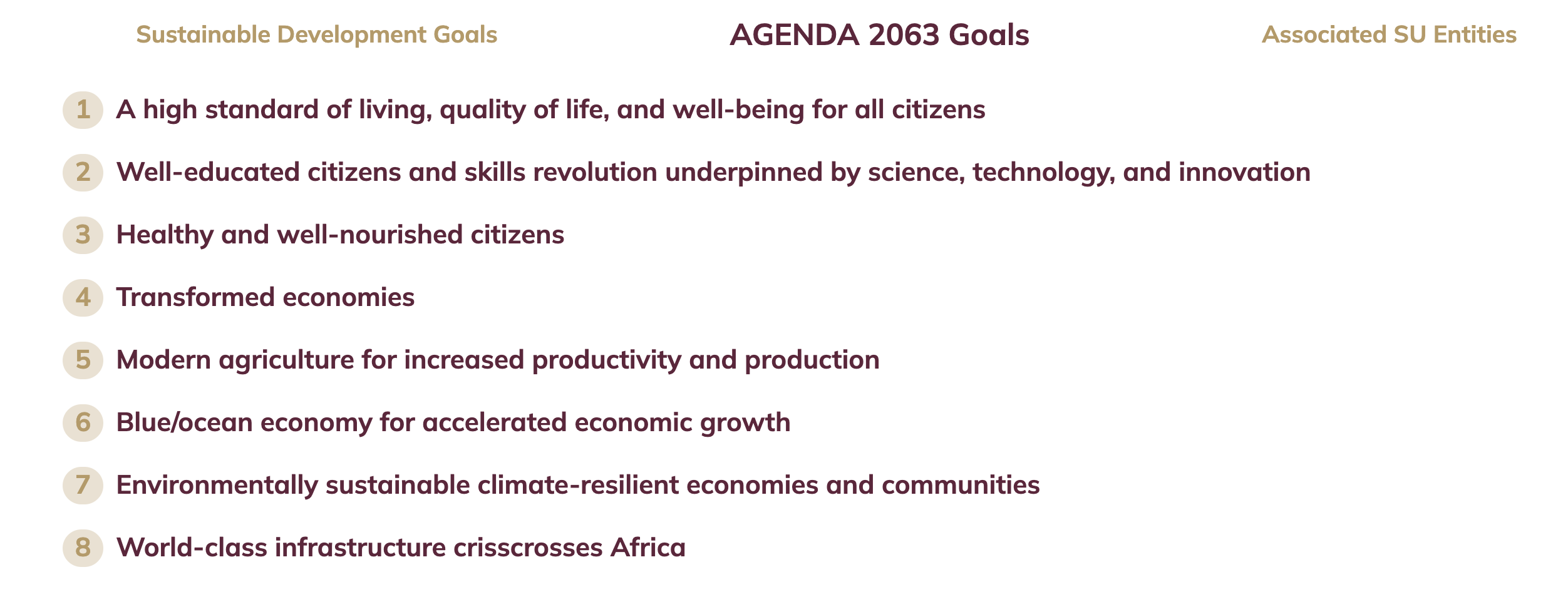 Sustainable Development Goals AGENDA 2063 Goals Associated SU Entities

1 A high standard of living, quality of life, and well-being for all citizens

2 Well-educated citizens and skills revolution underpinned by science, technology, and innovation

3 Healthy and well-nourished citizens

4 Transformed economies

5 Modern agriculture for increased productivity and production

6 Blue/ocean economy for accelerated economic growth

7 Environmentally sustainable climate-resilient economies and communities

8 World-class infrastructure crisscrosses Africa